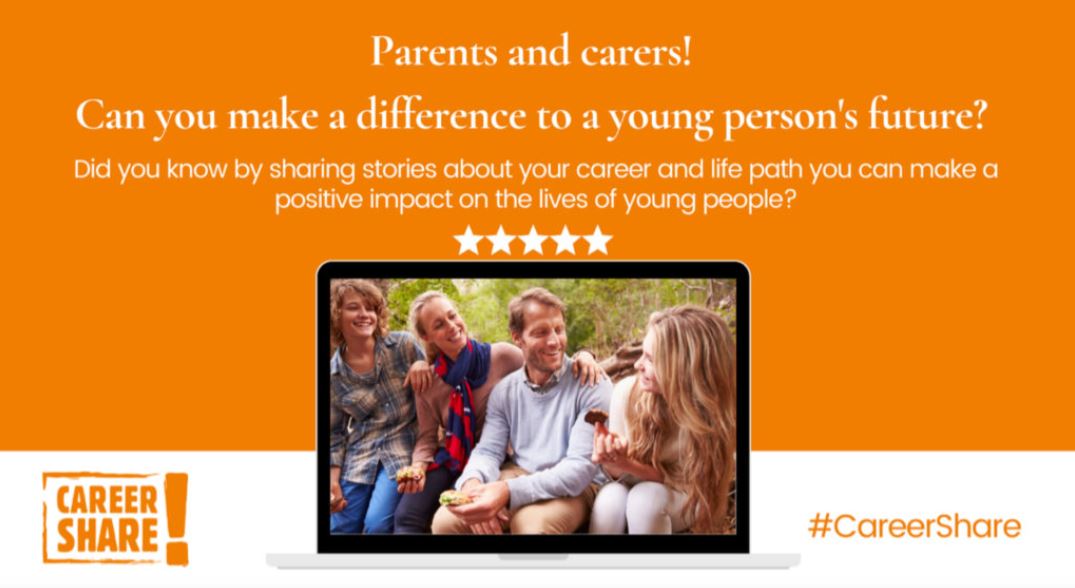 Parents and carers!

Can you make a difference to a young person's future?

Did you know by sharing stories about your career and life path you can make a positive impact on the lives of young people?

★★★★★

CAREER SHARE!

#CareerShare